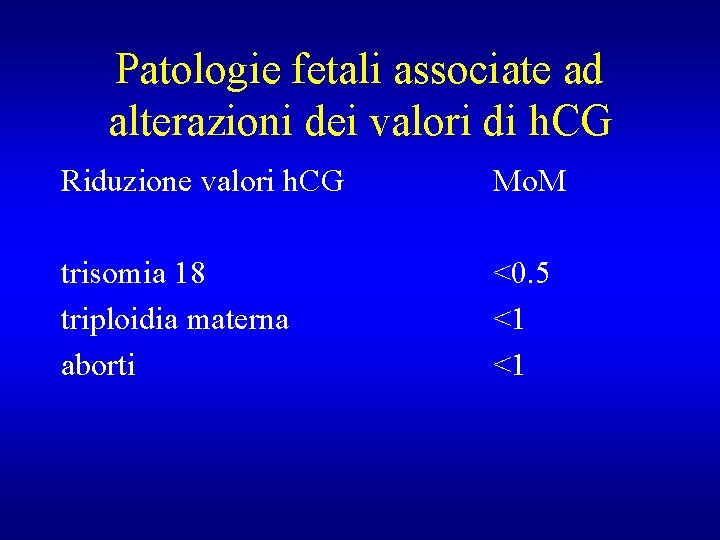 Patologie fetali associate ad alterazioni dei valori di hCG

| Riduzione valori hCG | MoM |
|---|---|
| trisomia 18 | <0.5 |
| triploidia materna | <1 |
| aborti | <1 |